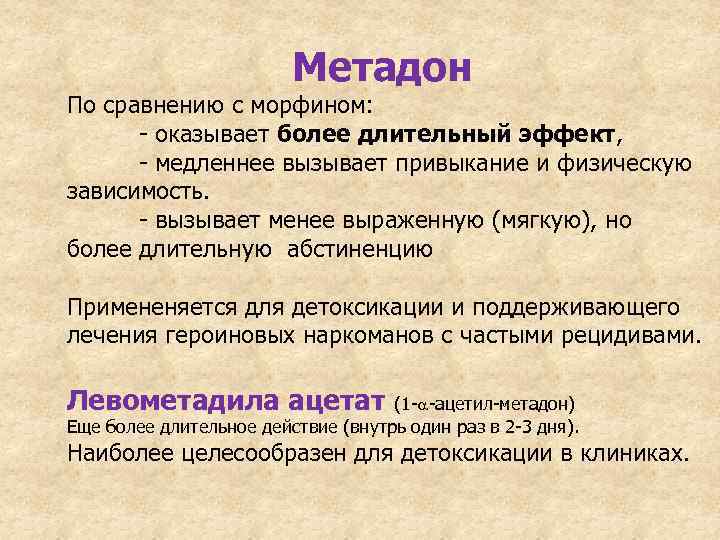 Метадон

По сравнению с морфином:

- оказывает более длительный эффект,

- медленнее вызывает привыкание и физическую зависимость.

- вызывает менее выраженную (мягкую), но более длительную абстиненцию

Примененяется для детоксикации и поддерживающего лечения героиновых наркоманов с частыми рецидивами.

Левометадила ацетат (1-α-ацетил-метадон)
Еще более длительное действие (внутрь один раз в 2-3 дня).
Наиболее целесообразен для детоксикации в клиниках.